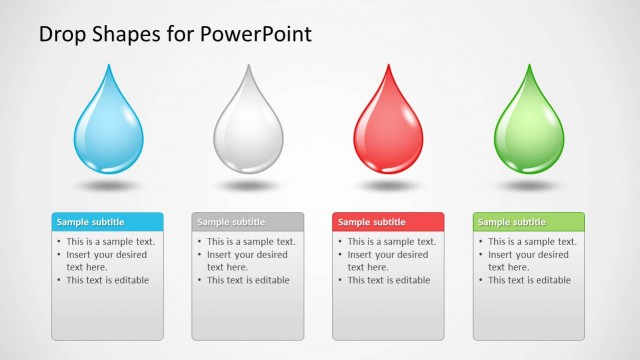 Drop Shapes for PowerPoint

Sample subtitle
• This is a sample text.
• Insert your desired text here.
• This text is editable

Sample subtitle
• This is a sample text.
• Insert your desired text here.
• This text is editable

Sample subtitle
• This is a sample text.
• Insert your desired text here.
• This text is editable

Sample subtitle
• This is a sample text.
• Insert your desired text here.
• This text is editable